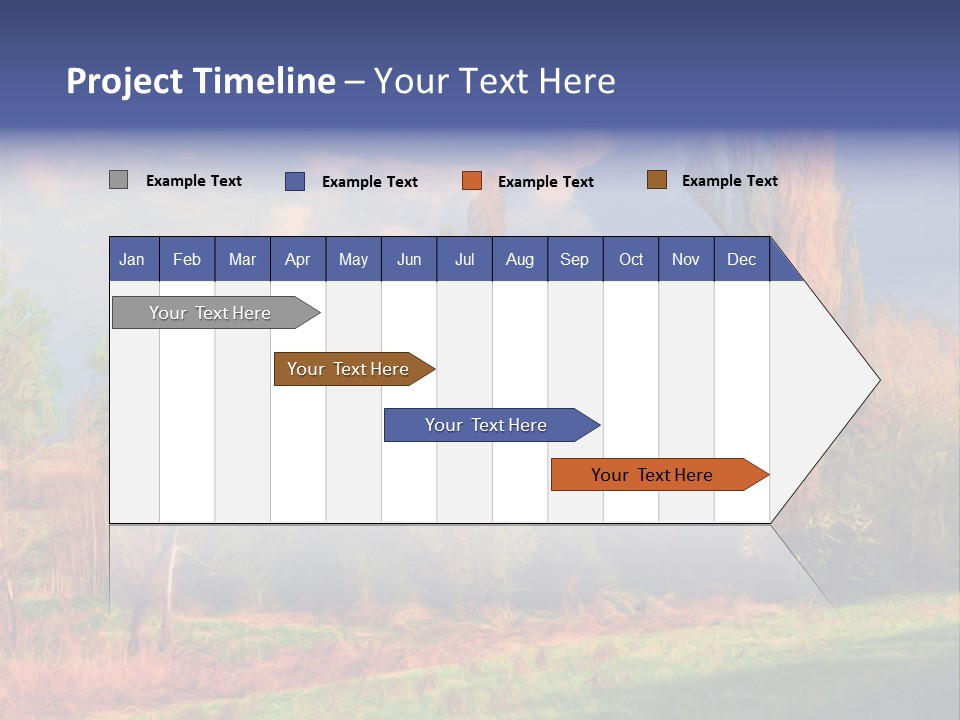 Project Timeline – Your Text Here

Example Text
Example Text
Example Text
Example Text

| Jan | Feb | Mar | Apr | May | Jun | Jul | Aug | Sep | Oct | Nov | Dec |
|---|---|---|---|---|---|---|---|---|---|---|---|

Your Text Here

Your Text Here

Your Text Here

Your Text Here